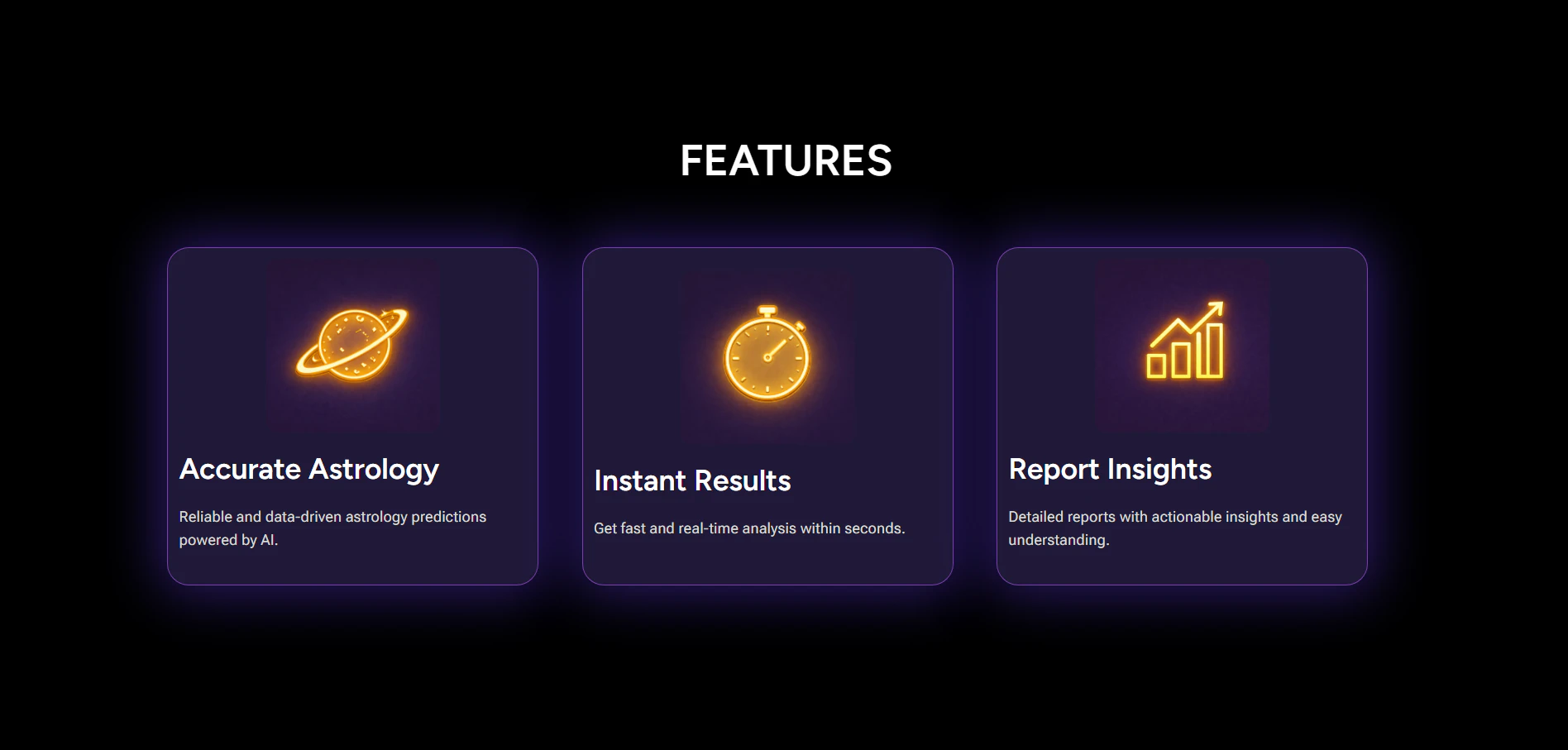 FEATURES

Accurate Astrology

Reliable and data-driven astrology predictions powered by AI.

Instant Results

Get fast and real-time analysis within seconds.

Report Insights

Detailed reports with actionable insights and easy understanding.